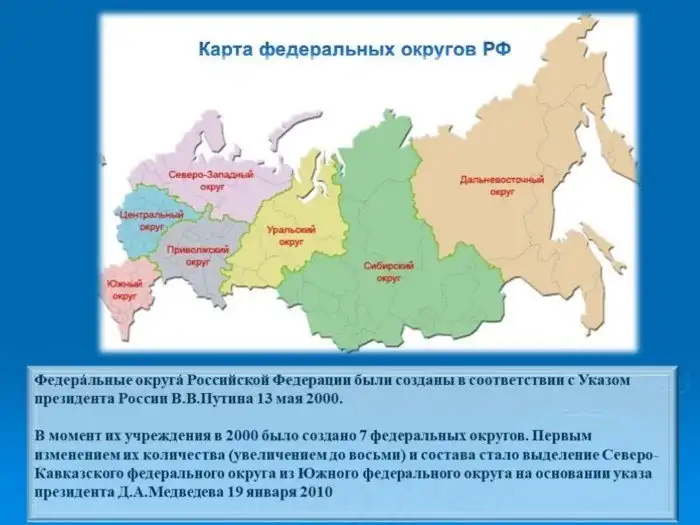 Карта федеральных округов РФ

Северо-Западный округ

Центральный округ

Приволжский округ

Южный округ

Уральский округ

Сибирский округ

Дальневосточный округ

Федера́льные округа́ Российской Федерации были созданы в соответствии с Указом президента России В.В.Путина 13 мая 2000.

В момент их учреждения в 2000 было создано 7 федеральных округов. Первым изменением их количества (увеличением до восьми) и состава стало выделение Северо-Кавказского федерального округа из Южного федерального округа на основании указа президента Д.А.Медведева 19 января 2010